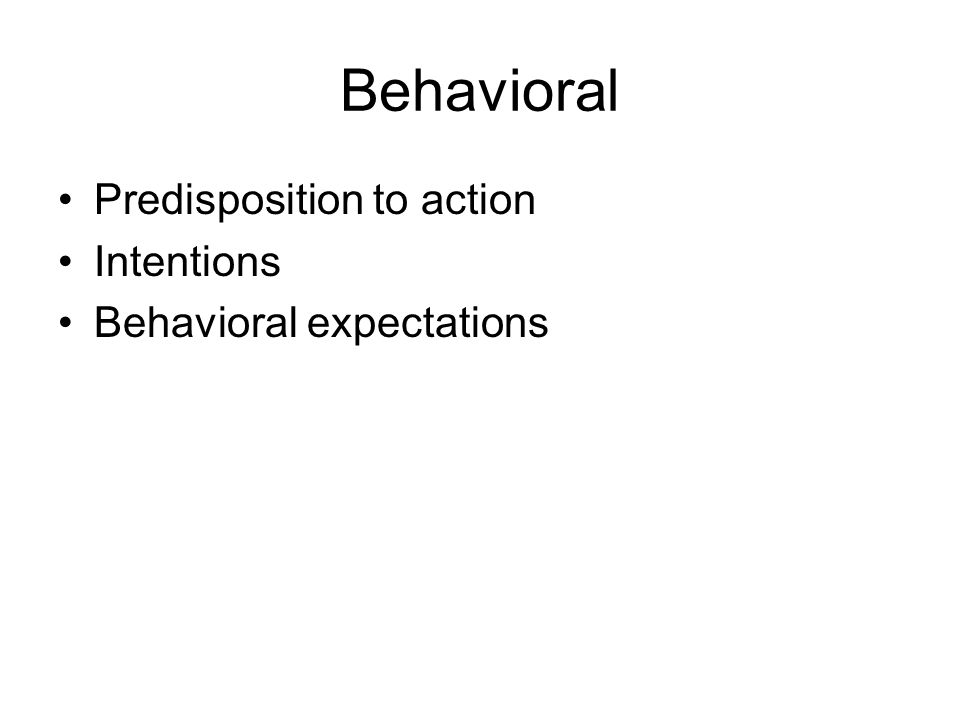 Behavioral

• Predisposition to action
• Intentions
• Behavioral expectations